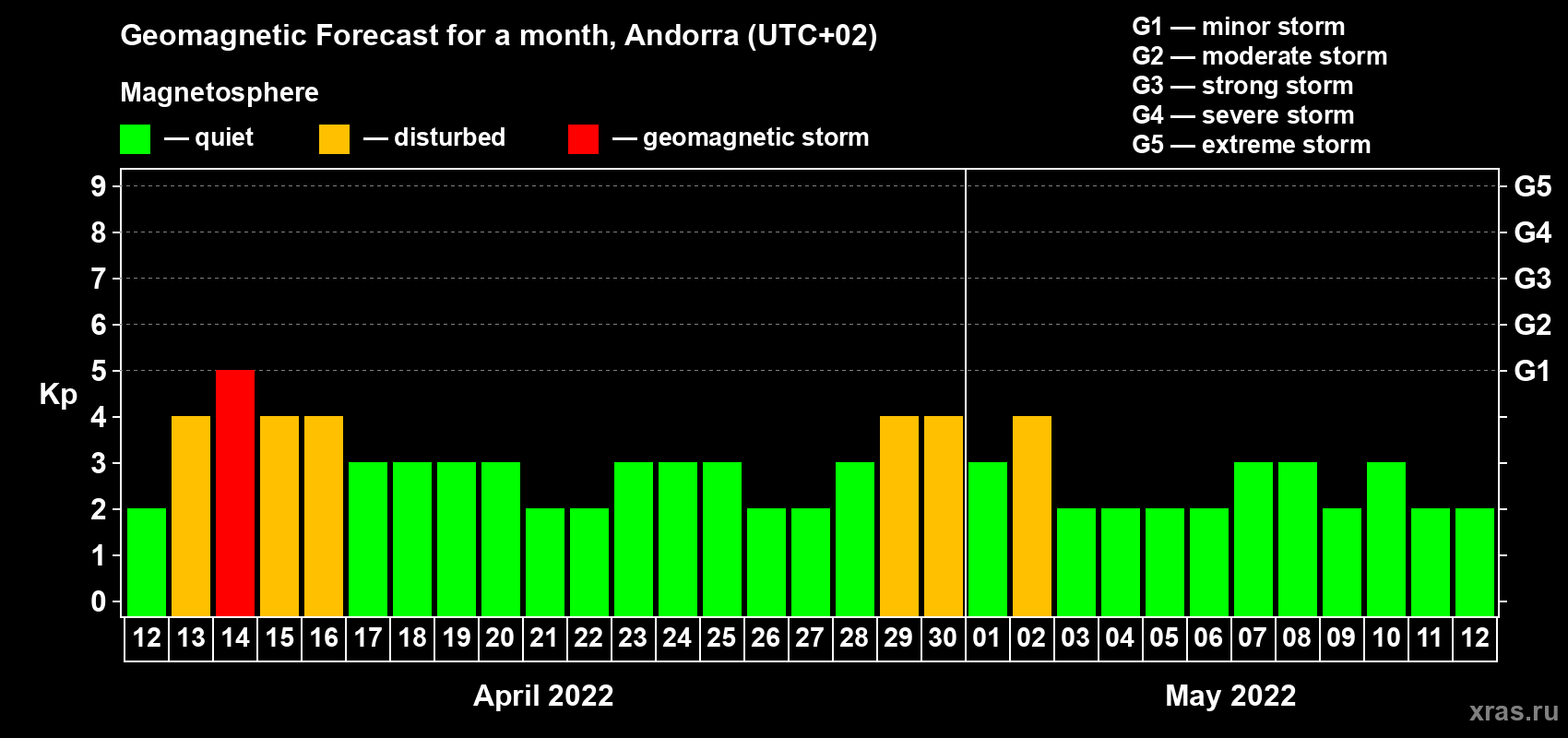 Geomagnetic Forecast for a month, Andorra (UTC+02)

Magnetosphere

— quiet — disturbed — geomagnetic storm

G1 — minor storm
G2 — moderate storm
G3 — strong storm
G4 — severe storm
G5 — extreme storm

Kp

9
8
7
6
5
4
3
2
1
0

G5
G4
G3
G2
G1

12 13 14 15 16 17 18 19 20 21 22 23 24 25 26 27 28 29 30 01 02 03 04 05 06 07 08 09 10 11 12

April 2022

May 2022

xras.ru